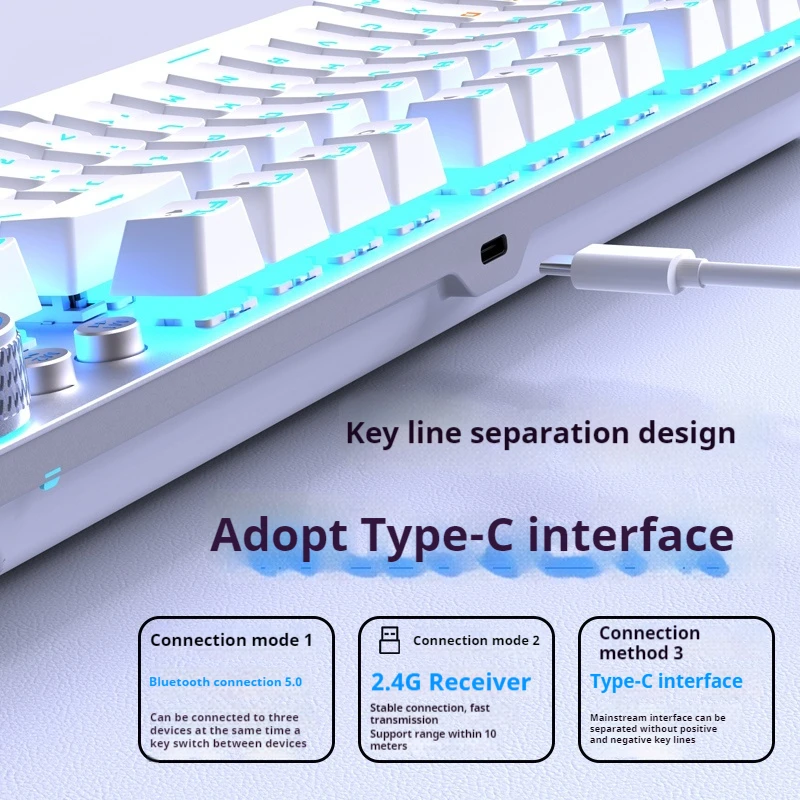 Key line separation design

Adopt Type-C interface

Connection mode 1

Bluetooth connection 5.0

Can be connected to three devices at the same time a key switch between devices

Connection mode 2

2.4G Receiver

Stable connection, fast transmission

Support range within 10 meters

Connection method 3

Type-C interface

Mainstream interface can be separated without positive and negative key lines